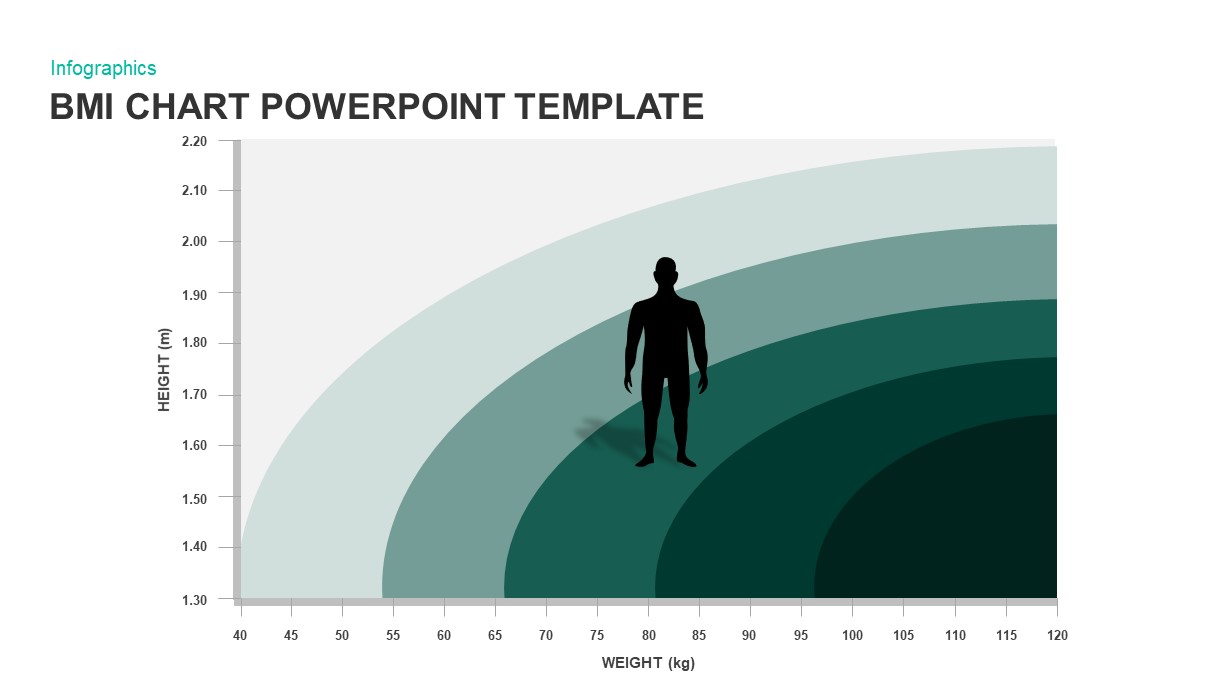 Infographics

BMI CHART POWERPOINT TEMPLATE

HEIGHT (m)

2.20
2.10
2.00
1.90
1.80
1.70
1.60
1.50
1.40
1.30

40 45 50 55 60 65 70 75 80 85 90 95 100 105 110 115 120

WEIGHT (kg)